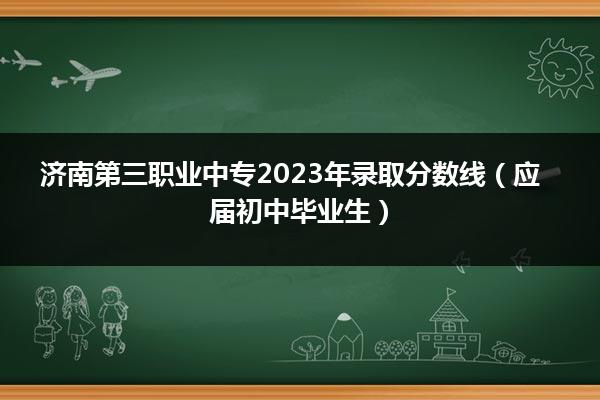 济南第三职业中专2023年录取分数线（应届初中毕业生）